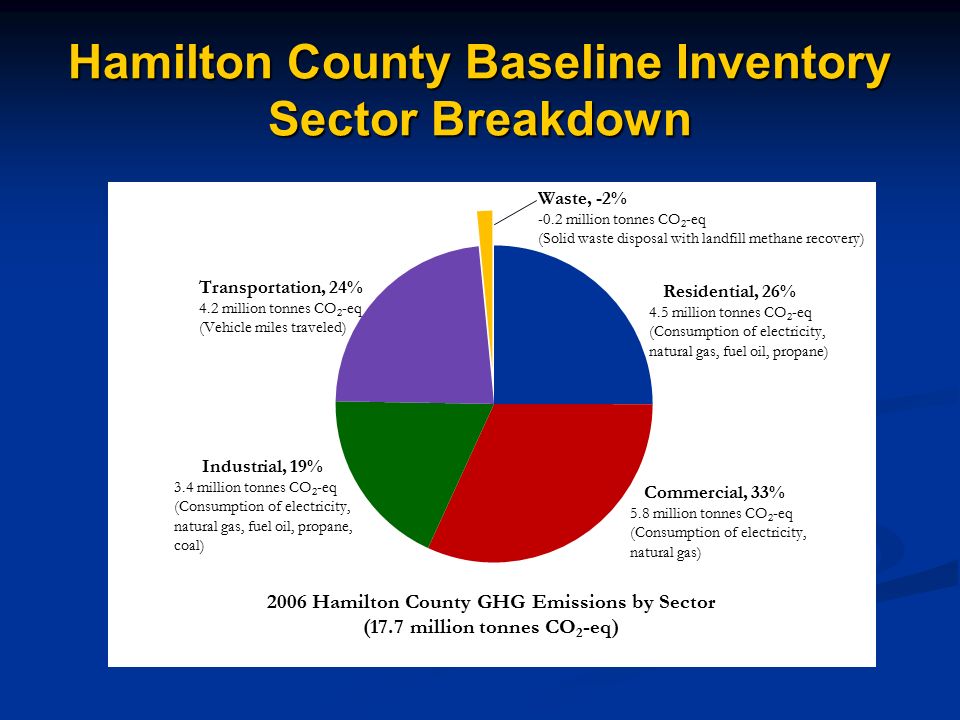 Hamilton County Baseline Inventory Sector Breakdown

Waste, -2%
-0.2 million tonnes $CO_2$-eq
(Solid waste disposal with landfill methane recovery)

Transportation, 24%
4.2 million tonnes $CO_2$-eq
(Vehicle miles traveled)

Residential, 26%
4.5 million tonnes $CO_2$-eq
(Consumption of electricity, natural gas, fuel oil, propane)

Industrial, 19%
3.4 million tonnes $CO_2$-eq
(Consumption of electricity, natural gas, fuel oil, propane, coal)

Commercial, 33%
5.8 million tonnes $CO_2$-eq
(Consumption of electricity, natural gas)

2006 Hamilton County GHG Emissions by Sector
(17.7 million tonnes $CO_2$-eq)